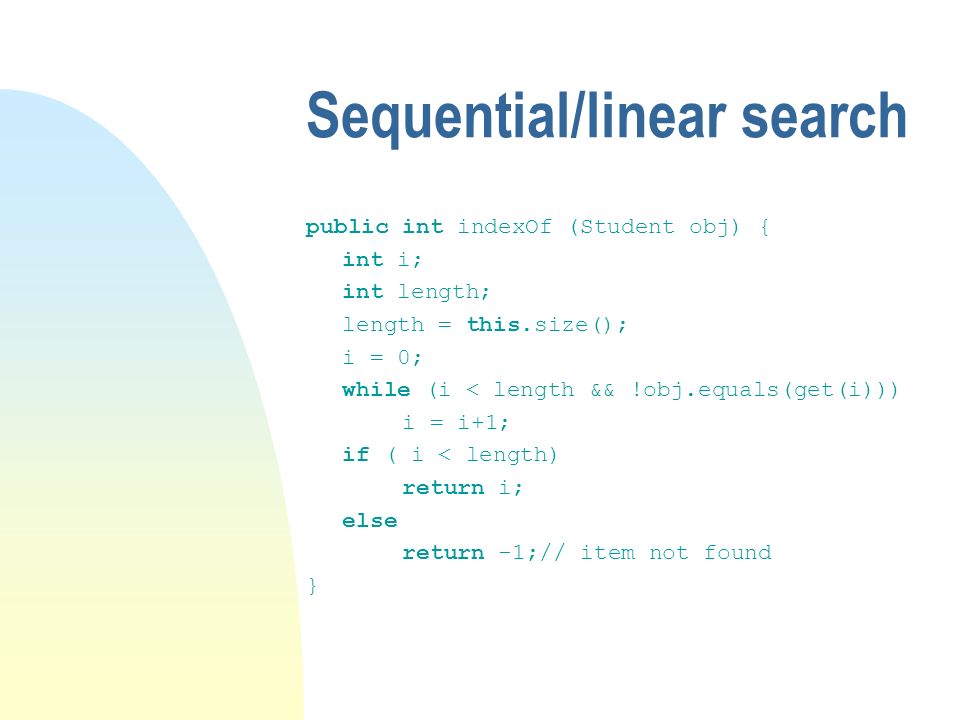 Sequential/linear search

public int indexOf (Student obj) {
int i;
int length;
length = this.size();
i = 0;
while (i < length && !obj.equals(get(i)))
i = i+1;
if ( i < length)
return i;
else
return -1;// item not found
}